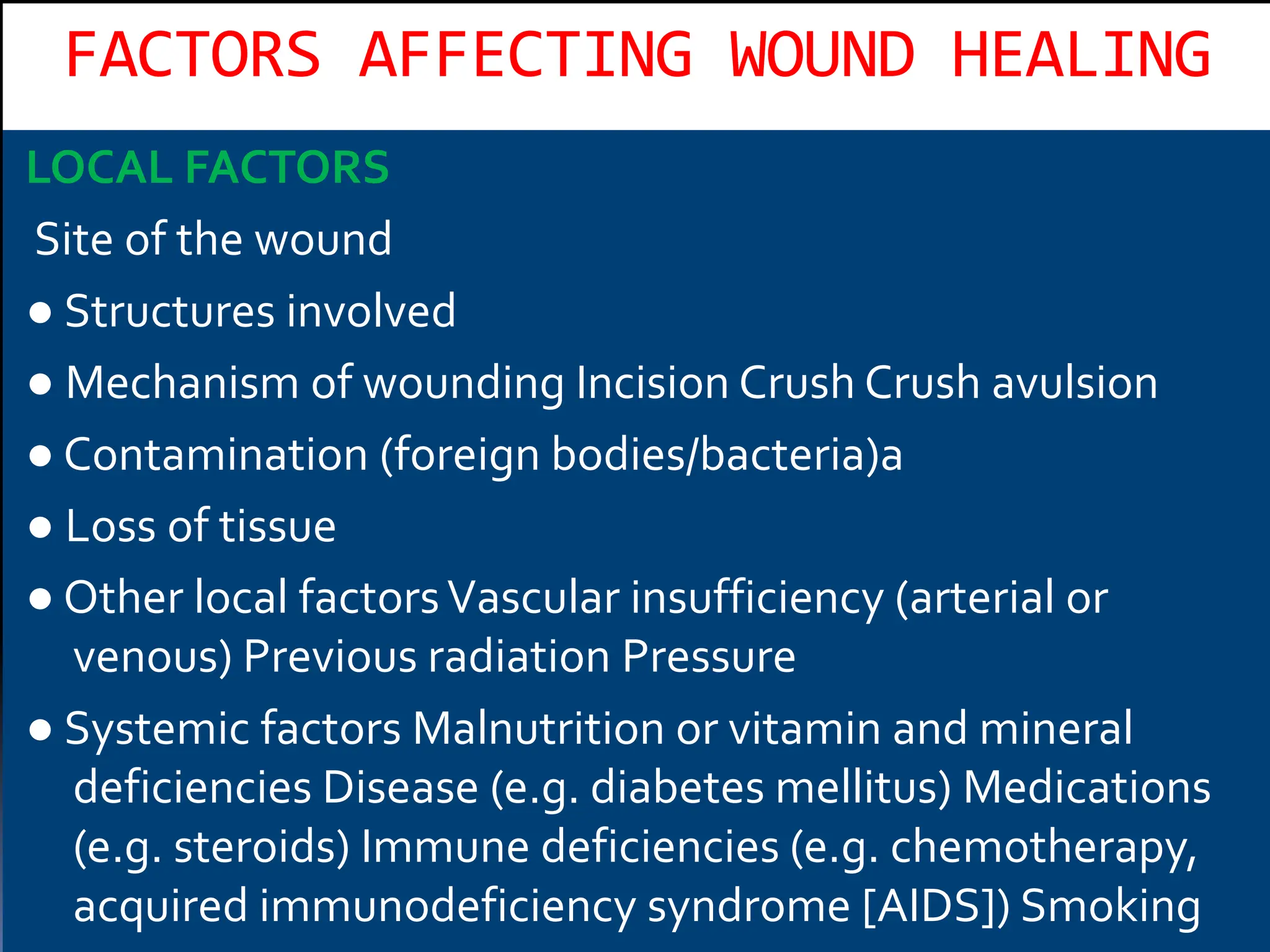 FACTORS AFFECTING WOUND HEALING

LOCAL FACTORS

Site of the wound

● Structures involved

● Mechanism of wounding Incision Crush Crush avulsion

● Contamination (foreign bodies/bacteria)a

● Loss of tissue

● Other local factors Vascular insufficiency (arterial or venous) Previous radiation Pressure

● Systemic factors Malnutrition or vitamin and mineral deficiencies Disease (e.g. diabetes mellitus) Medications (e.g. steroids) Immune deficiencies (e.g. chemotherapy, acquired immunodeficiency syndrome [AIDS]) Smoking